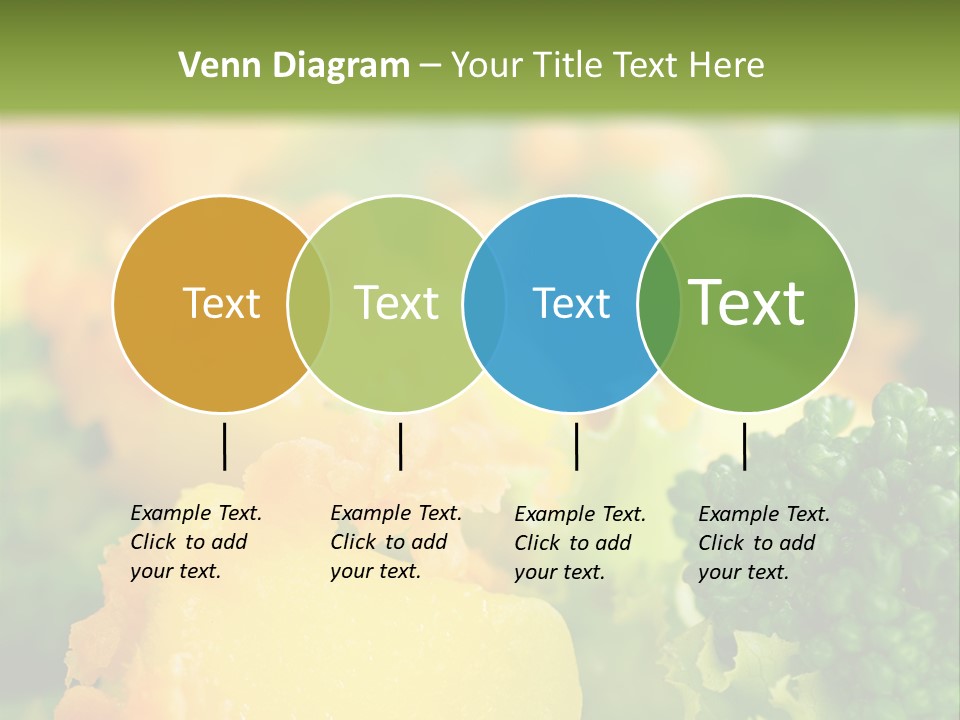 Venn Diagram – Your Title Text Here

Text

Text

Text

Text

Example Text. Click to add your text.

Example Text. Click to add your text.

Example Text. Click to add your text.

Example Text. Click to add your text.